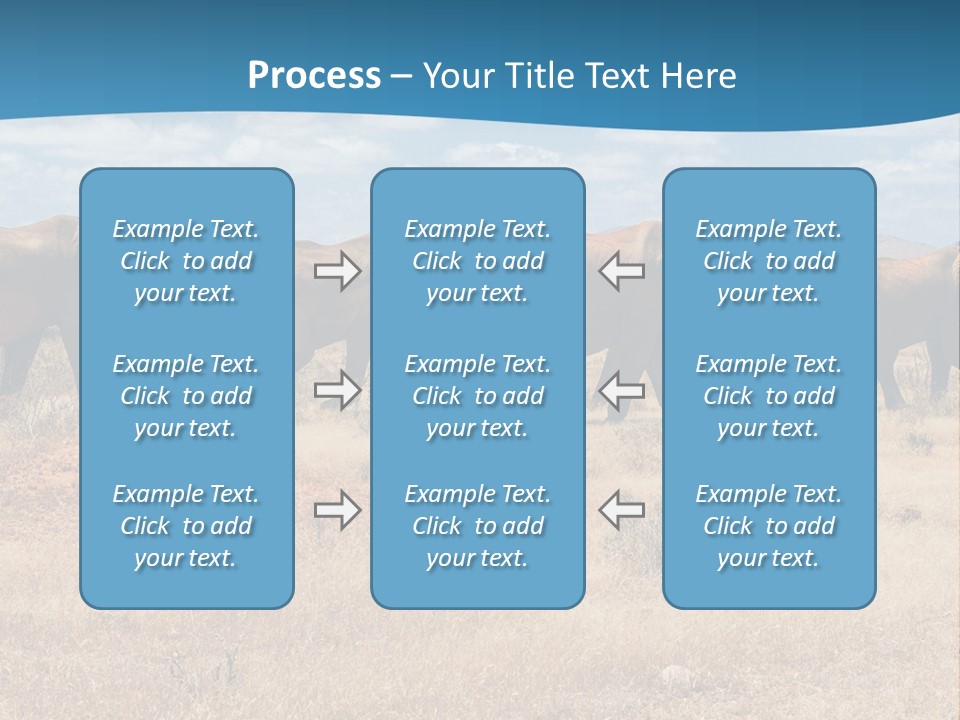 Process – Your Title Text Here

Example Text. Click to add your text.

Example Text. Click to add your text.

Example Text. Click to add your text.

Example Text. Click to add your text.

Example Text. Click to add your text.

Example Text. Click to add your text.

Example Text. Click to add your text.

Example Text. Click to add your text.

Example Text. Click to add your text.